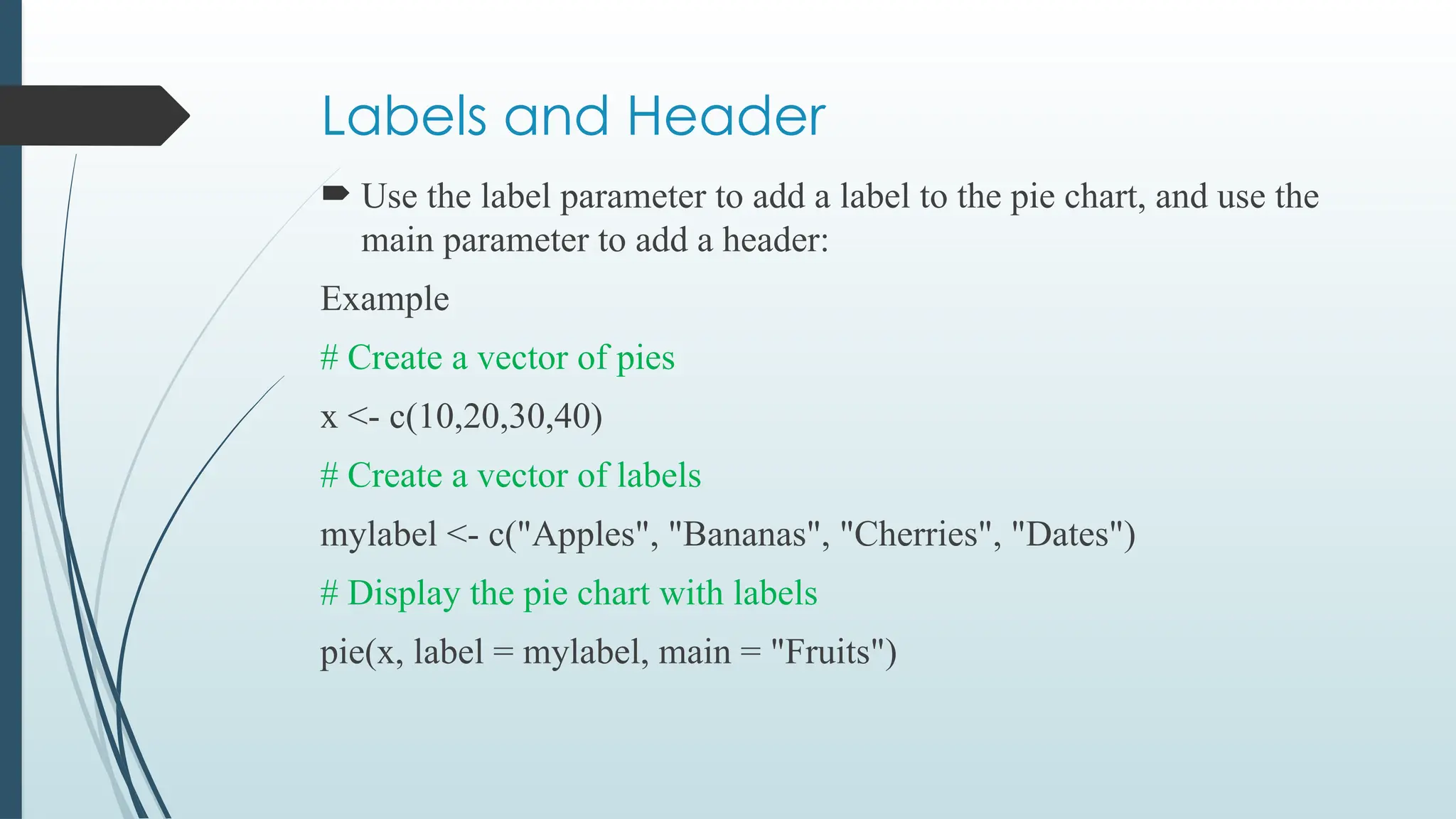 Labels and Header

Use the label parameter to add a label to the pie chart, and use the main parameter to add a header:

Example

# Create a vector of pies

x <- c(10,20,30,40)

# Create a vector of labels

mylabel <- c("Apples", "Bananas", "Cherries", "Dates")

# Display the pie chart with labels

pie(x, label = mylabel, main = "Fruits")